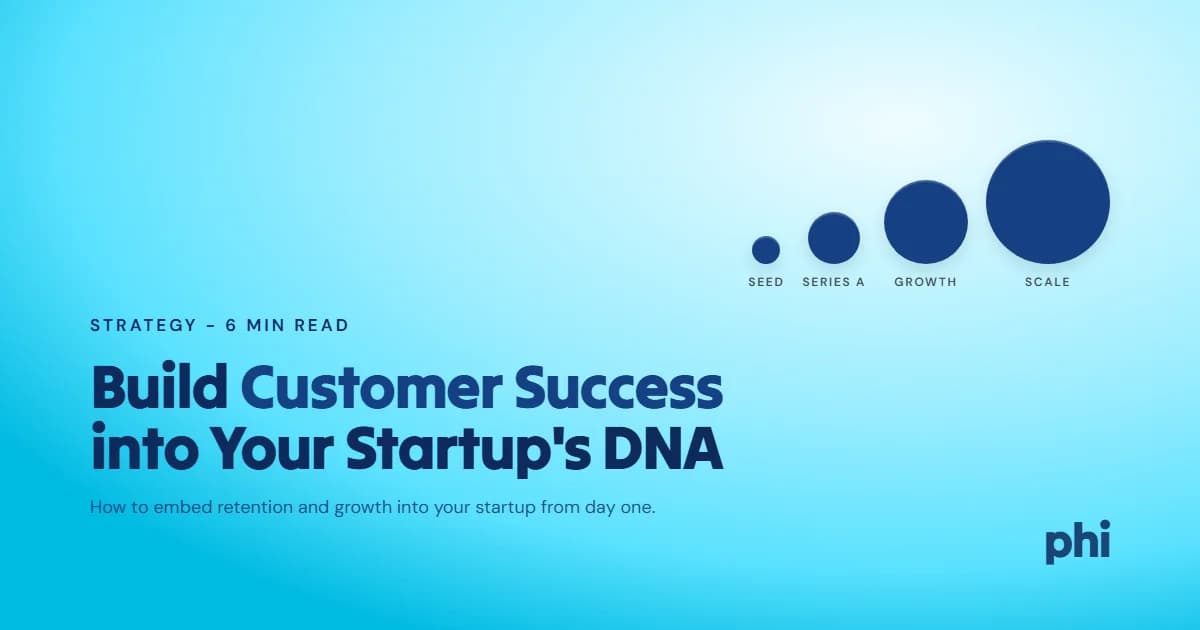 SEED SERIES A GROWTH SCALE

STRATEGY - 6 MIN READ

Build Customer Success into Your Startup's DNA

How to embed retention and growth into your startup from day one.

phi